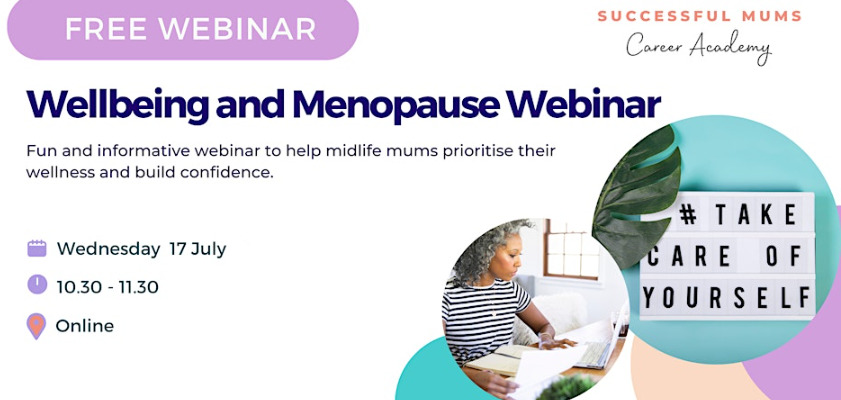 FREE WEBINAR

SUCCESSFUL MUMS
Career Academy

Wellbeing and Menopause Webinar

Fun and informative webinar to help midlife mums prioritise their wellness and build confidence.

Wednesday 17 July

10.30 - 11.30

Online

# TAKE
CARE OF
YOURSELF